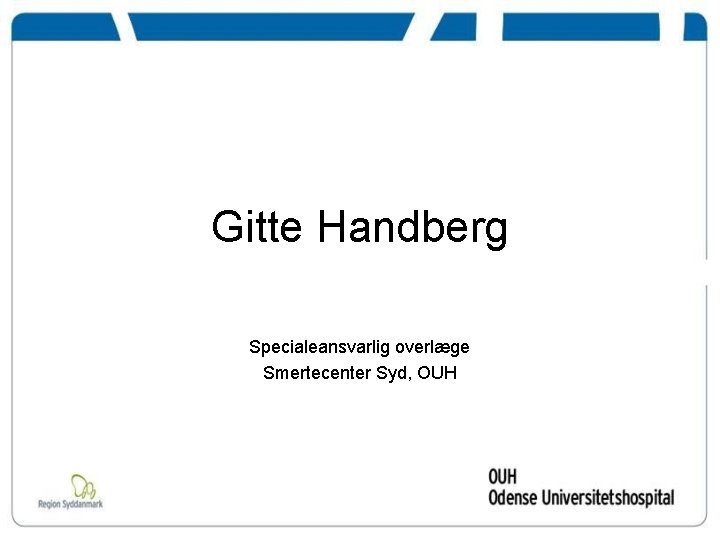 Gitte Handberg

Specialeansvarlig overlæge
Smertecenter Syd, OUH

Region Syddanmark

OUH
Odense Universitetshospital